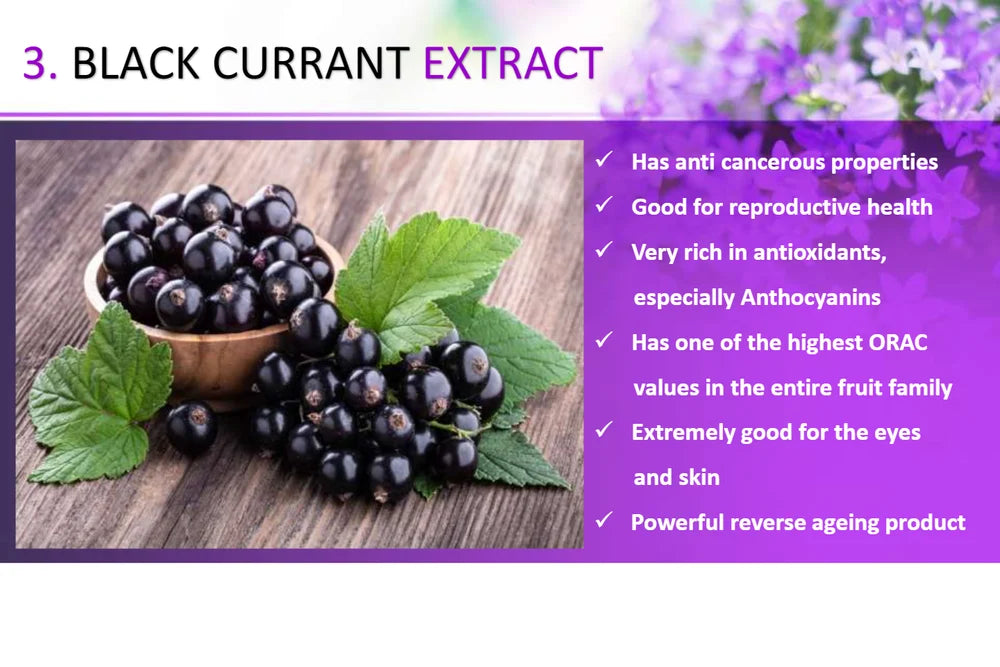 3. BLACK CURRANT EXTRACT

✓ Has anti cancerous properties

✓ Good for reproductive health

✓ Very rich in antioxidants, especially Anthocyanins

✓ Has one of the highest ORAC values in the entire fruit family

✓ Extremely good for the eyes and skin

✓ Powerful reverse ageing product